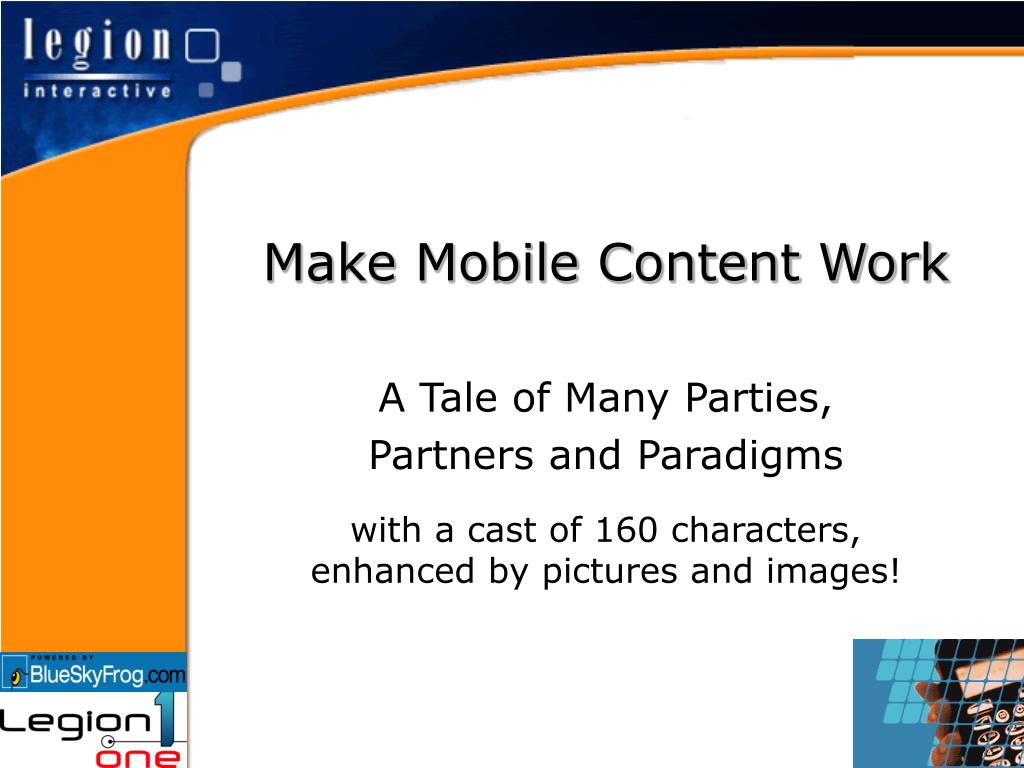 legion
interactive

Make Mobile Content Work

A Tale of Many Parties,
Partners and Paradigms

with a cast of 160 characters,
enhanced by pictures and images!

POWERED BY
BlueSkyFrog.com

Legion 1
one